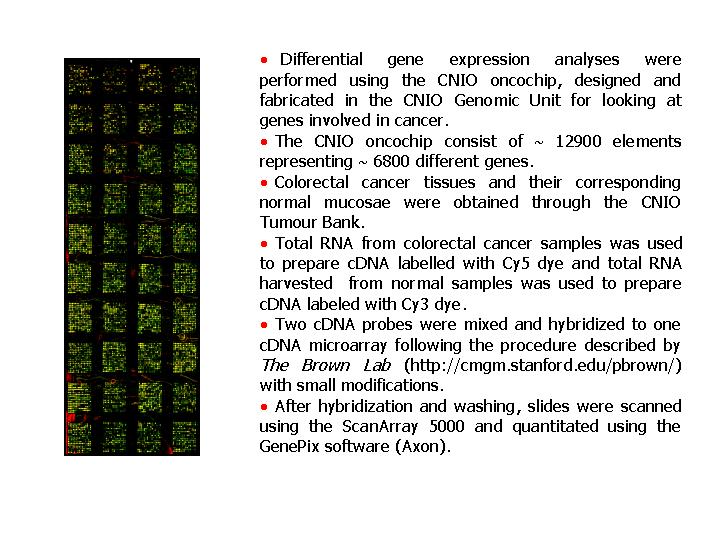 • Differential gene expression analyses were performed using the CNIO oncochip, designed and fabricated in the CNIO Genomic Unit for looking at genes involved in cancer.

• The CNIO oncochip consist of ~ 12900 elements representing ~ 6800 different genes.

• Colorectal cancer tissues and their corresponding normal mucosae were obtained through the CNIO Tumour Bank.

• Total RNA from colorectal cancer samples was used to prepare cDNA labelled with Cy5 dye and total RNA harvested from normal samples was used to prepare cDNA labeled with Cy3 dye.

• Two cDNA probes were mixed and hybridized to one cDNA microarray following the procedure described by The Brown Lab (http://cmgm.stanford.edu/pbrown/) with small modifications.

• After hybridization and washing, slides were scanned using the ScanArray 5000 and quantitated using the GenePix software (Axon).